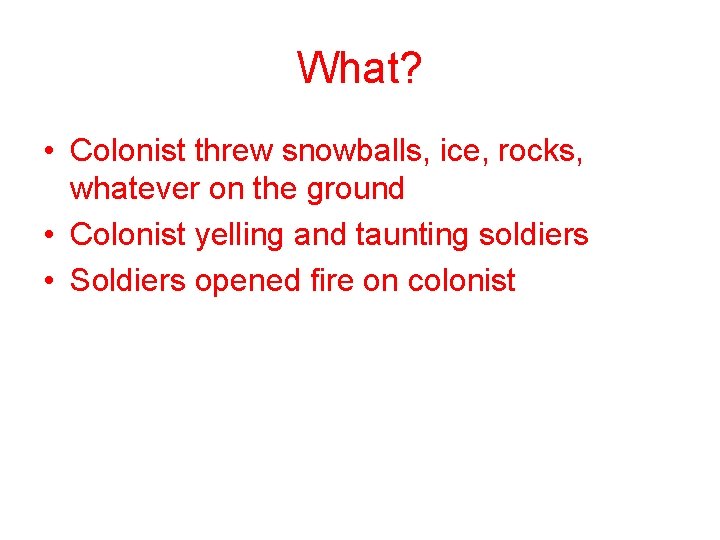 What?

• Colonist threw snowballs, ice, rocks, whatever on the ground
• Colonist yelling and taunting soldiers
• Soldiers opened fire on colonist